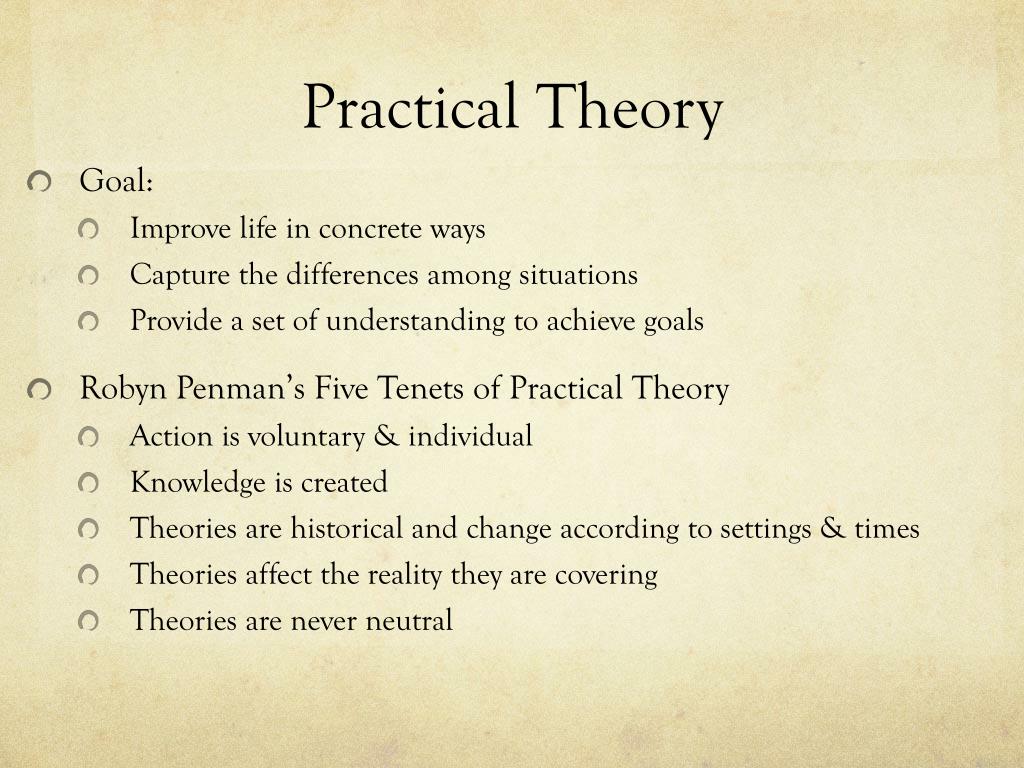 Practical Theory

Goal:
Improve life in concrete ways
Capture the differences among situations
Provide a set of understanding to achieve goals

Robyn Penman's Five Tenets of Practical Theory
Action is voluntary & individual
Knowledge is created
Theories are historical and change according to settings & times
Theories affect the reality they are covering
Theories are never neutral